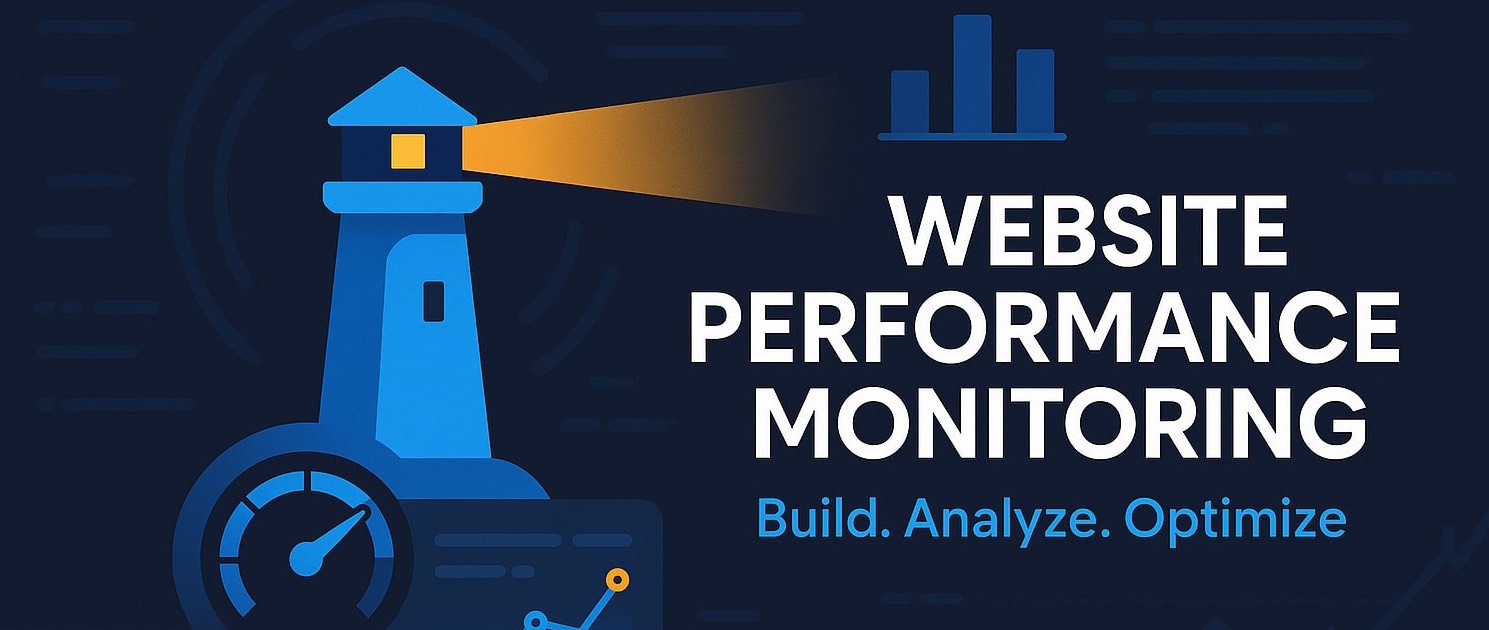 WEBSITE PERFORMANCE MONITORING

Build. Analyze. Optimize